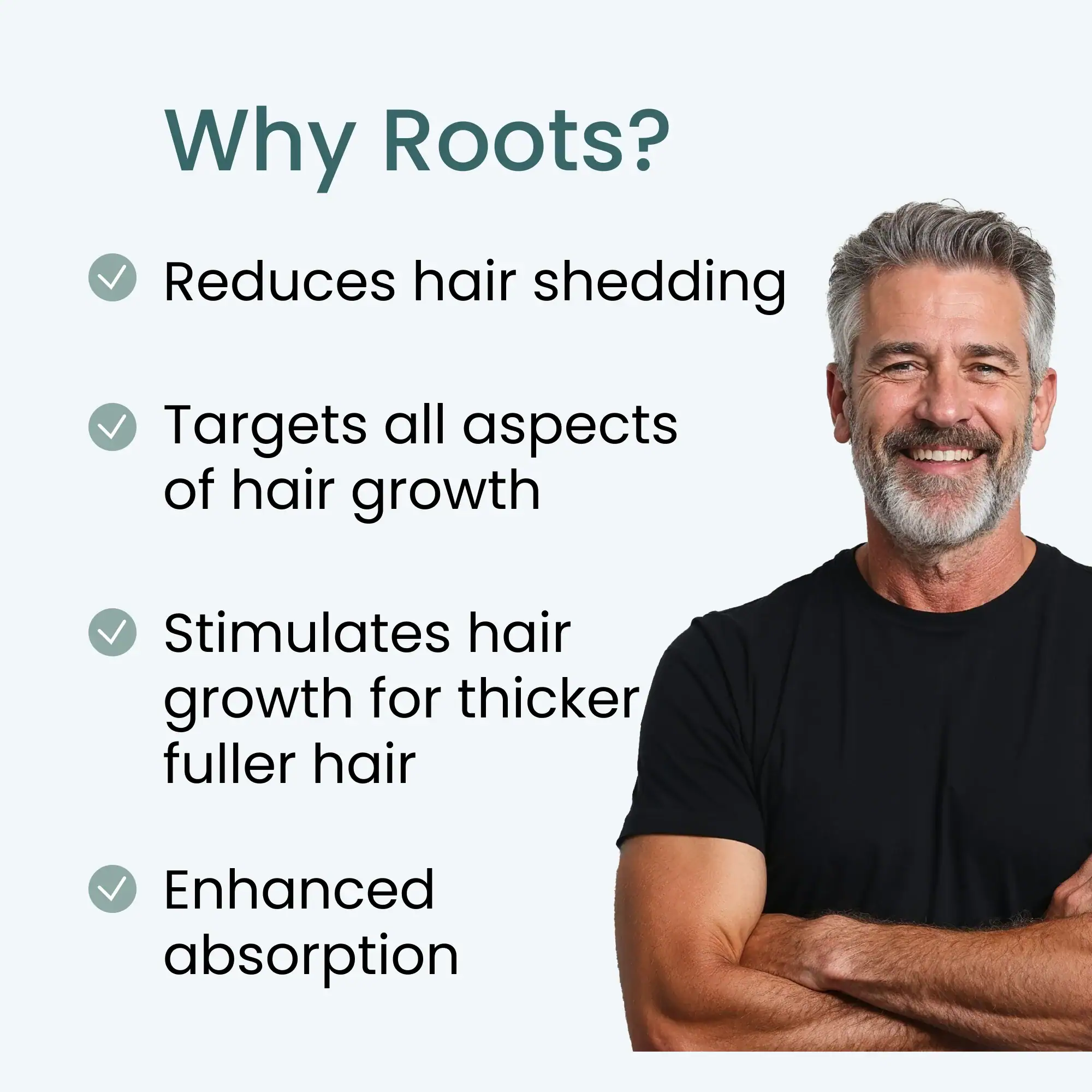 Why Roots?

Reduces hair shedding

Targets all aspects of hair growth

Stimulates hair growth for thicker fuller hair

Enhanced absorption